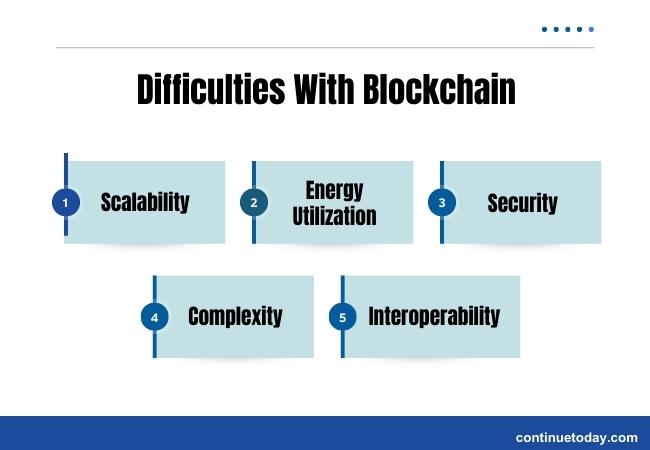 Difficulties With Blockchain

1 Scalability

2 Energy Utilization

3 Security

4 Complexity

5 Interoperability

continuetoday.com